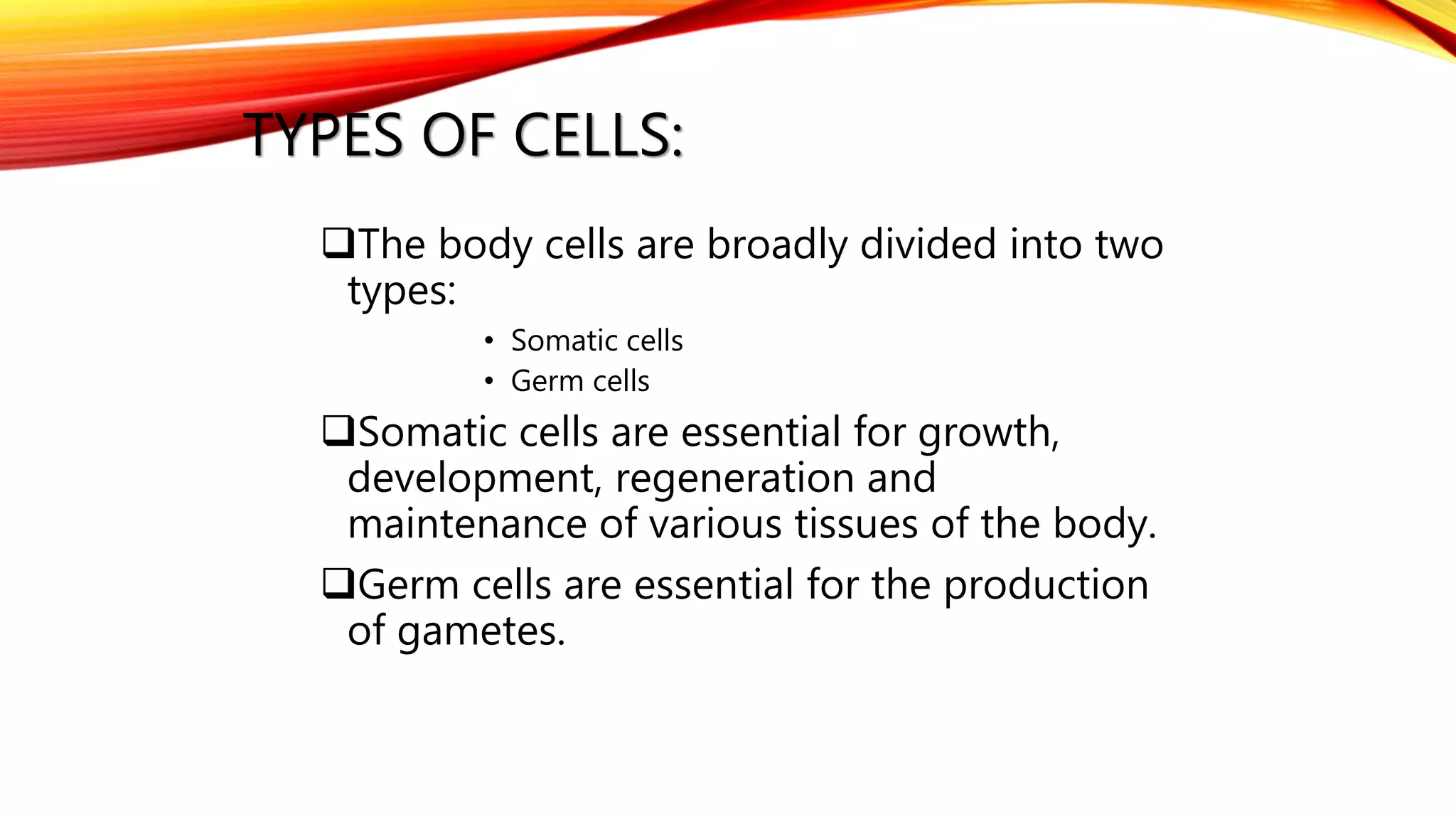 TYPES OF CELLS:

❑The body cells are broadly divided into two types:

• Somatic cells
• Germ cells

❑Somatic cells are essential for growth, development, regeneration and maintenance of various tissues of the body.

❑Germ cells are essential for the production of gametes.